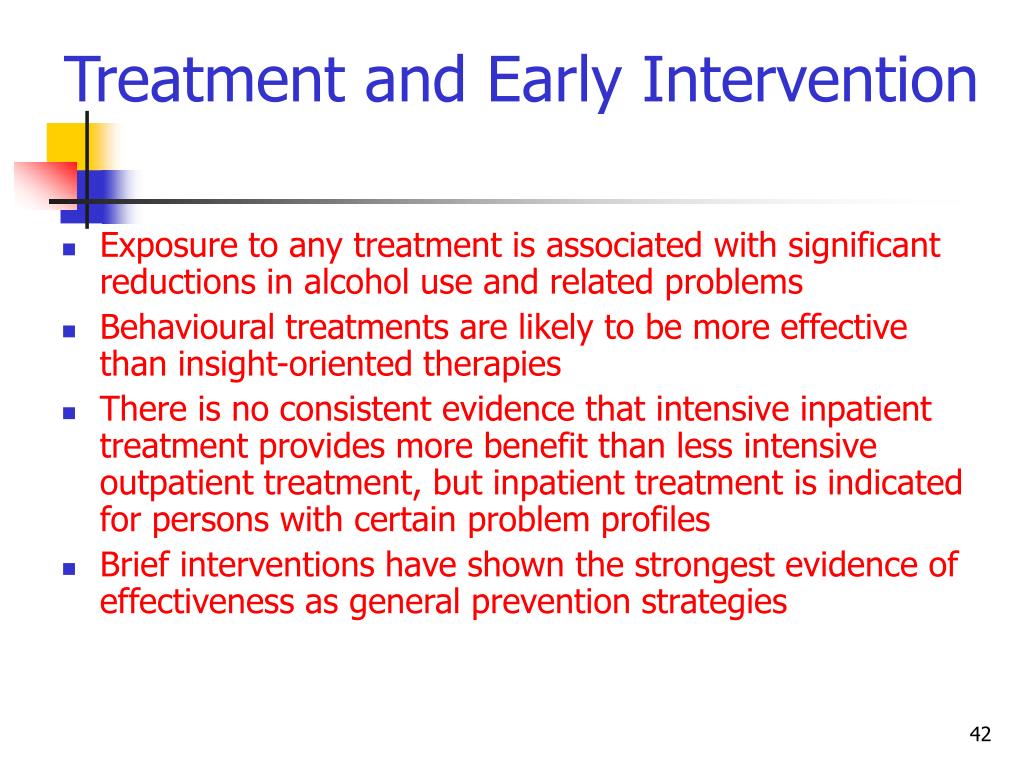 Treatment and Early Intervention

- Exposure to any treatment is associated with significant reductions in alcohol use and related problems
- Behavioural treatments are likely to be more effective than insight-oriented therapies
- There is no consistent evidence that intensive inpatient treatment provides more benefit than less intensive outpatient treatment, but inpatient treatment is indicated for persons with certain problem profiles
- Brief interventions have shown the strongest evidence of effectiveness as general prevention strategies

42